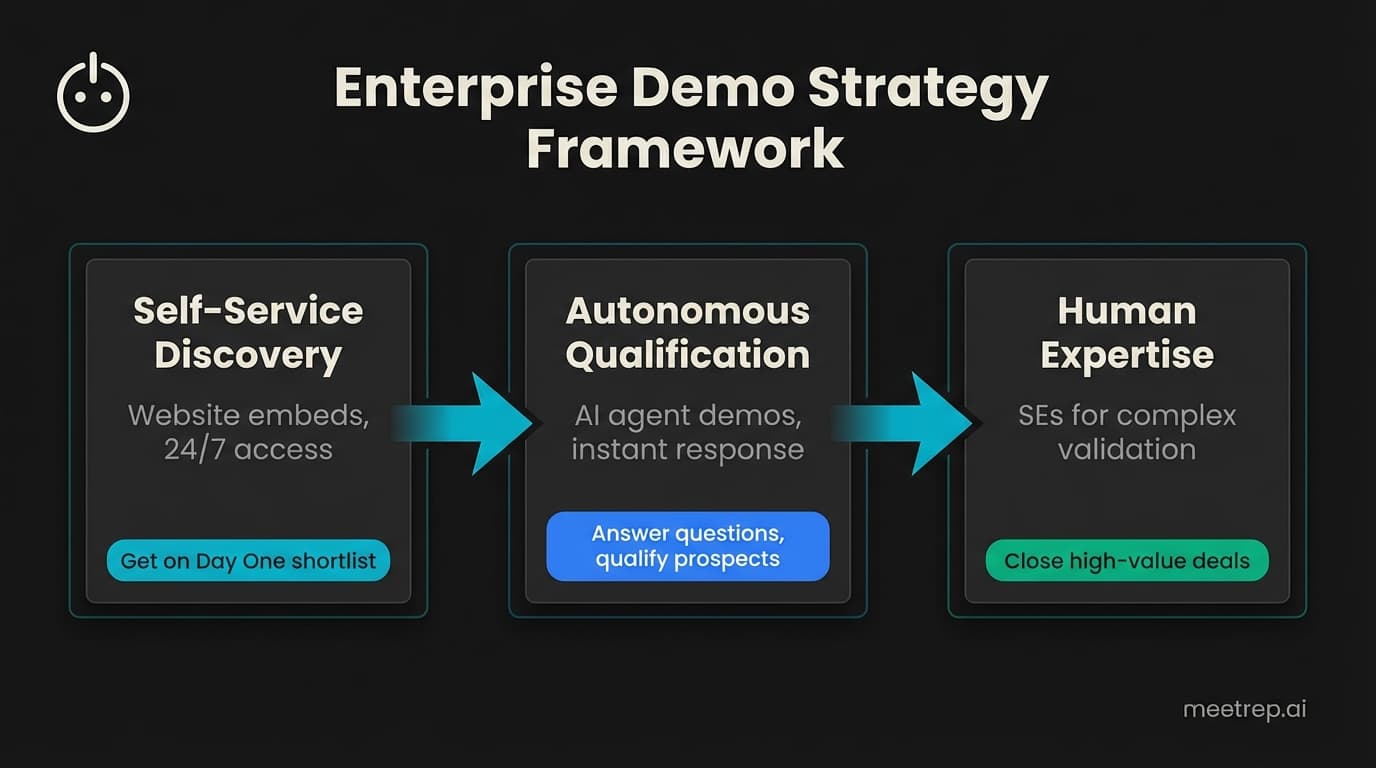 Enterprise Demo Strategy Framework

Self-Service Discovery

Website embeds, 24/7 access

Get on Day One shortlist

Autonomous Qualification

AI agent demos, instant response

Answer questions, qualify prospects

Human Expertise

SEs for complex validation

Close high-value deals

meetrep.ai